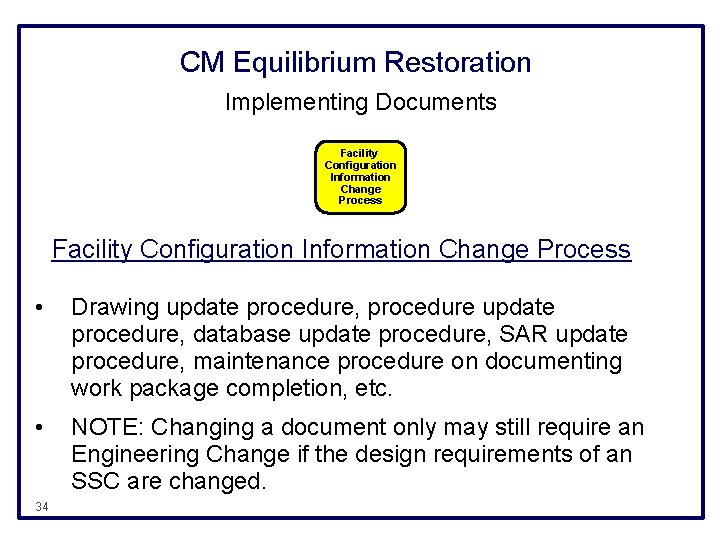 CM Equilibrium Restoration

Implementing Documents

Facility Configuration Information Change Process

Facility Configuration Information Change Process

• Drawing update procedure, procedure update procedure, database update procedure, SAR update procedure, maintenance procedure on documenting work package completion, etc.

• NOTE: Changing a document only may still require an Engineering Change if the design requirements of an SSC are changed.

34